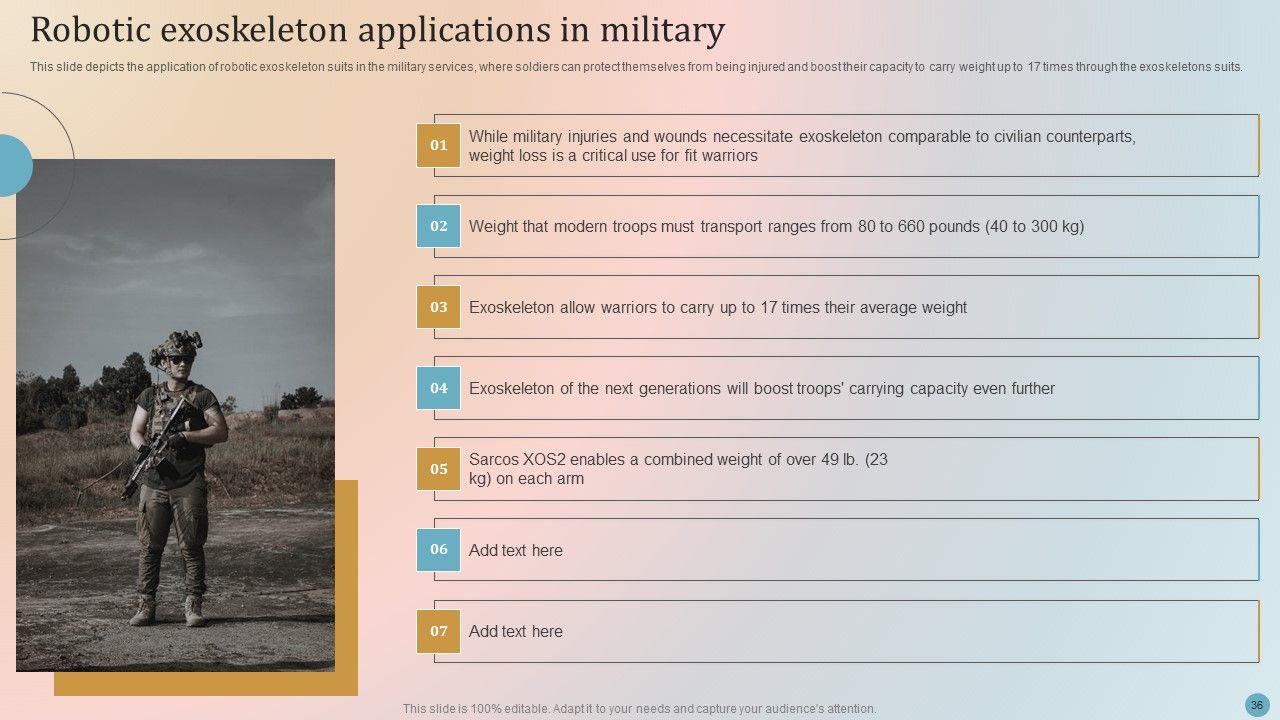 Robotic exoskeleton applications in military

This slide depicts the application of robotic exoskeleton suits in the military services, where soldiers can protect themselves from being injured and boost their capacity to carry weight up to 17 times through the exoskeletons suits.

01 While military injuries and wounds necessitate exoskeleton comparable to civilian counterparts, weight loss is a critical use for fit warriors

02 Weight that modern troops must transport ranges from 80 to 660 pounds (40 to 300 kg)

03 Exoskeleton allow warriors to carry up to 17 times their average weight

04 Exoskeleton of the next generations will boost troops' carrying capacity even further

05 Sarcos XOS2 enables a combined weight of over 49 lb. (23 kg) on each arm

06 Add text here

07 Add text here

This slide is 100% editable. Adapt it to your needs and capture your audience's attention.

36